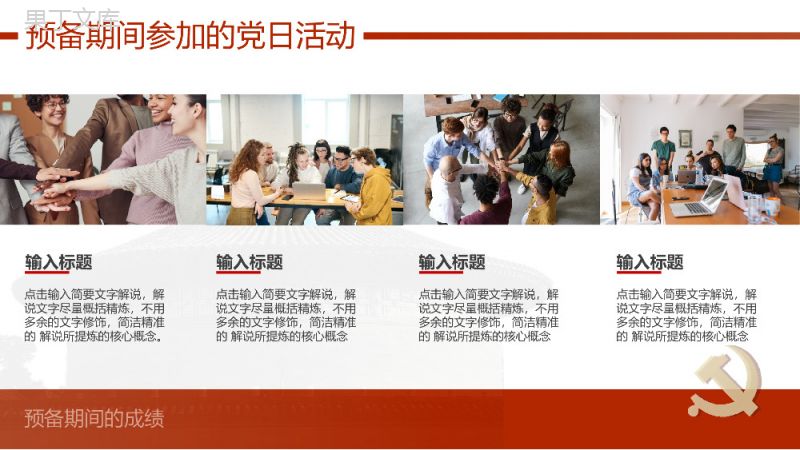 果丁文库

预备期间参加的党日活动

输入标题

点击输入简要文字解说，解说文字尽量概括精炼，不用多余的文字修饰，简洁精准的 解说所提炼的核心概念。

输入标题

点击输入简要文字解说，解说文字尽量概括精炼，不用多余的文字修饰，简洁精准的 解说所提炼的核心概念

输入标题

点击输入简要文字解说，解说文字尽量概括精炼，不用多余的文字修饰，简洁精准的 解说所提炼的核心概念

输入标题

点击输入简要文字解说，解说文字尽量概括精炼，不用多余的文字修饰，简洁精准的 解说所提炼的核心概念

预备期间的成绩